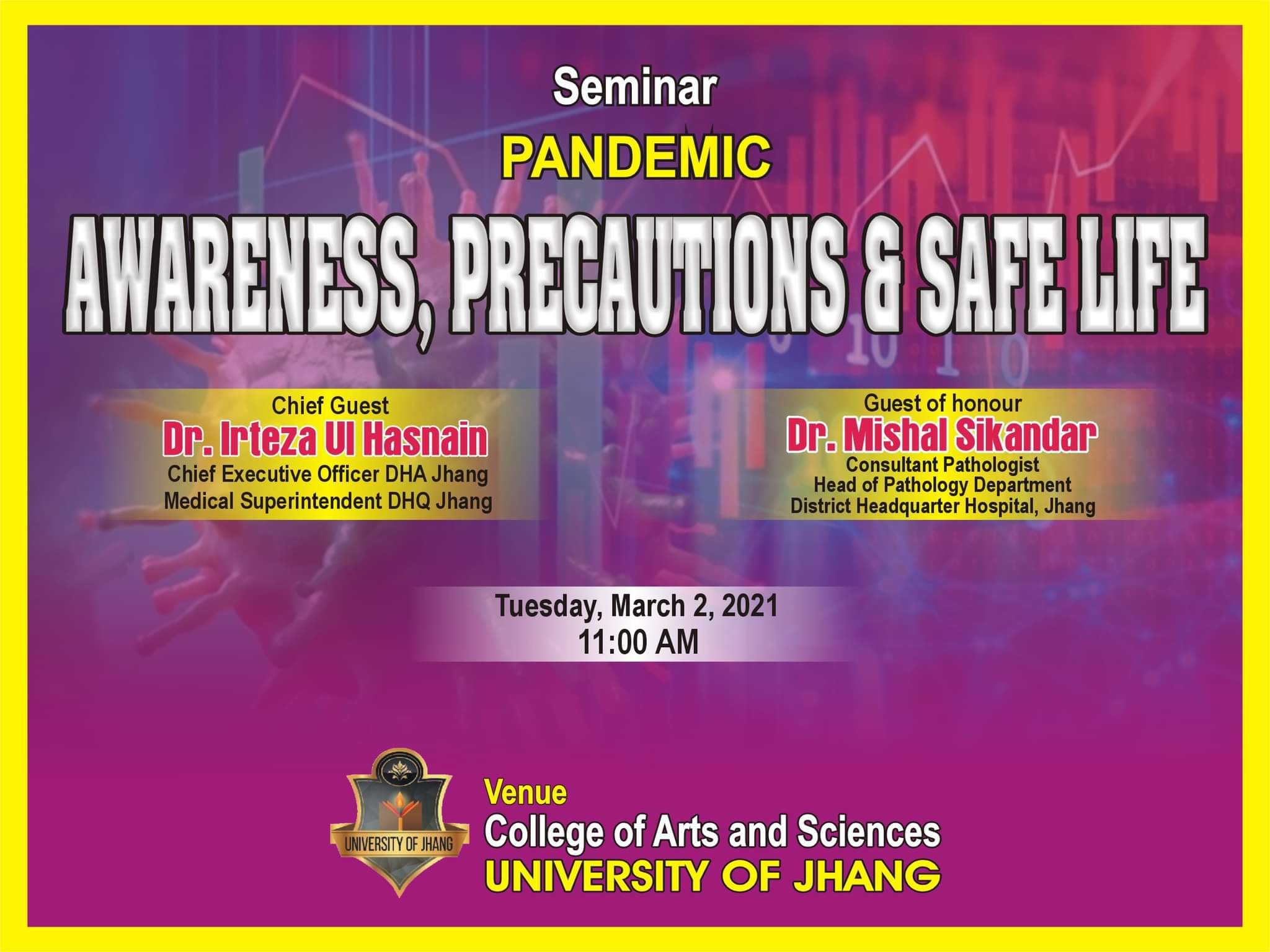 Seminar

PANDEMIC

AWARENESS, PRECAUTIONS & SAFE LIFE

Chief Guest
Dr. Irteza Ul Hasnain
Chief Executive Officer DHA Jhang
Medical Superintendent DHQ Jhang

Guest of honour
Dr. Mishal Sikandar
Consultant Pathologist
Head of Pathology Department
District Headquarter Hospital, Jhang

Tuesday, March 2, 2021
11:00 AM

UNIVERSITY OF JHANG

Venue
College of Arts and Sciences
UNIVERSITY OF JHANG